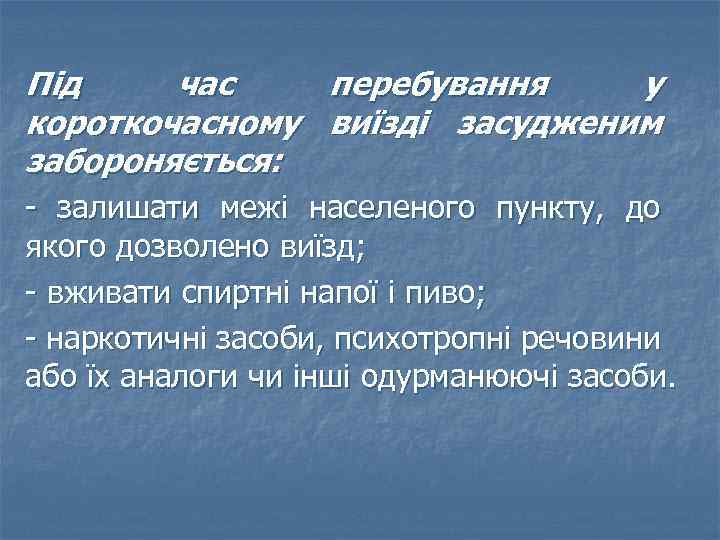 Під час перебування у короткочасному виїзді засудженим забороняється:

- залишати межі населеного пункту, до якого дозволено виїзд;

- вживати спиртні напої і пиво;

- наркотичні засоби, психотропні речовини або їх аналоги чи інші одурманюючі засоби.